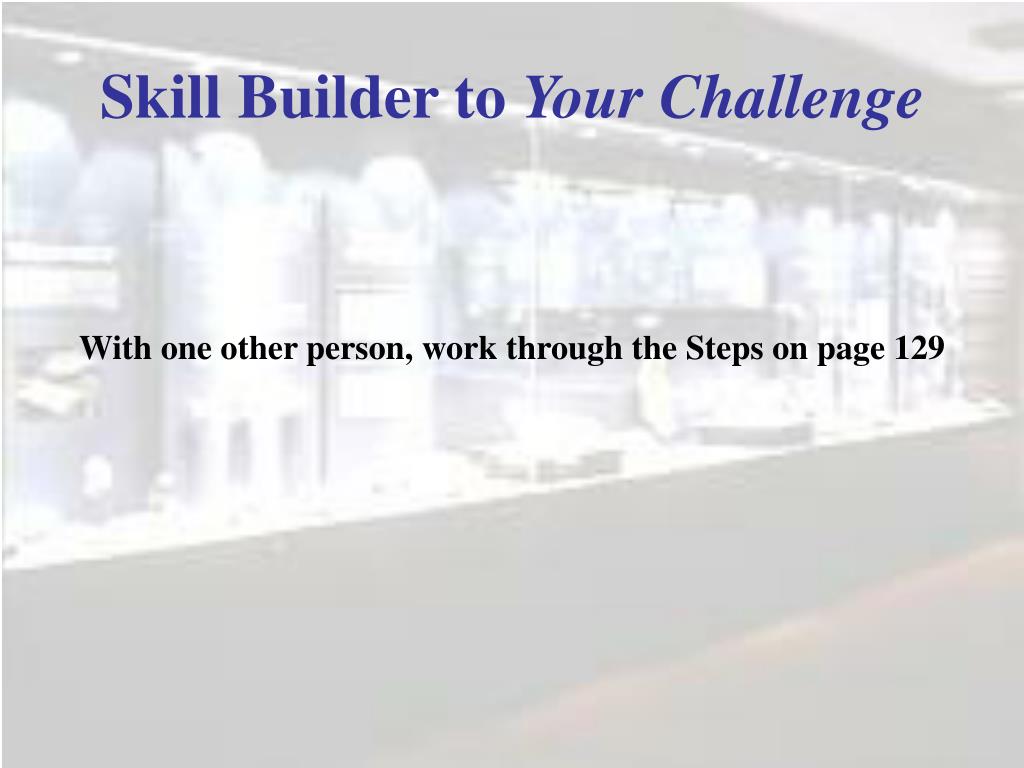 Skill Builder to Your Challenge

With one other person, work through the Steps on page 129